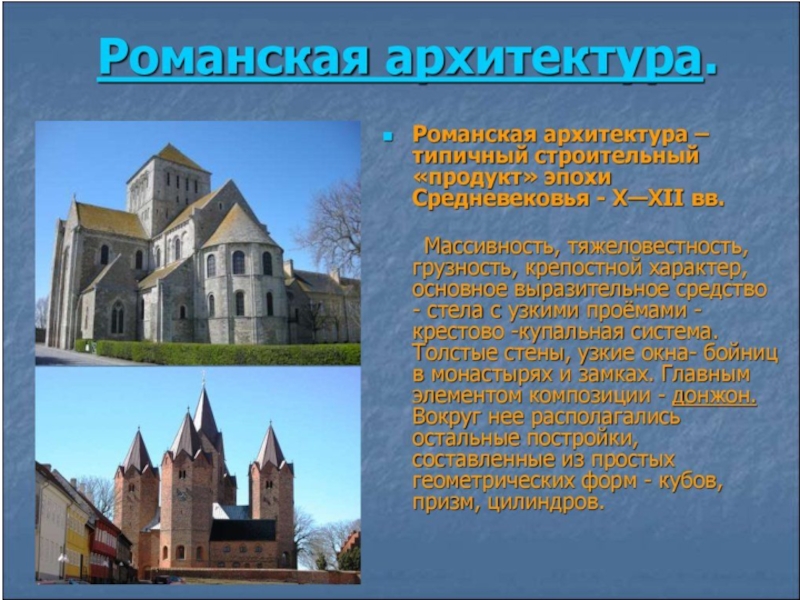 Романская архитектура.

Романская архитектура – типичный строительный «продукт» эпохи Средневековья - X—XII вв.

Массивность, тяжеловестность, грузность, крепостной характер, основное выразительное средство - стела с узкими проёмами - крестово -купальная система. Толстые стены, узкие окна- бойниц в монастырях и замках. Главным элементом композиции - донжон. Вокруг нее располагались остальные постройки, составленные из простых геометрических форм - кубов, призм, цилиндров.